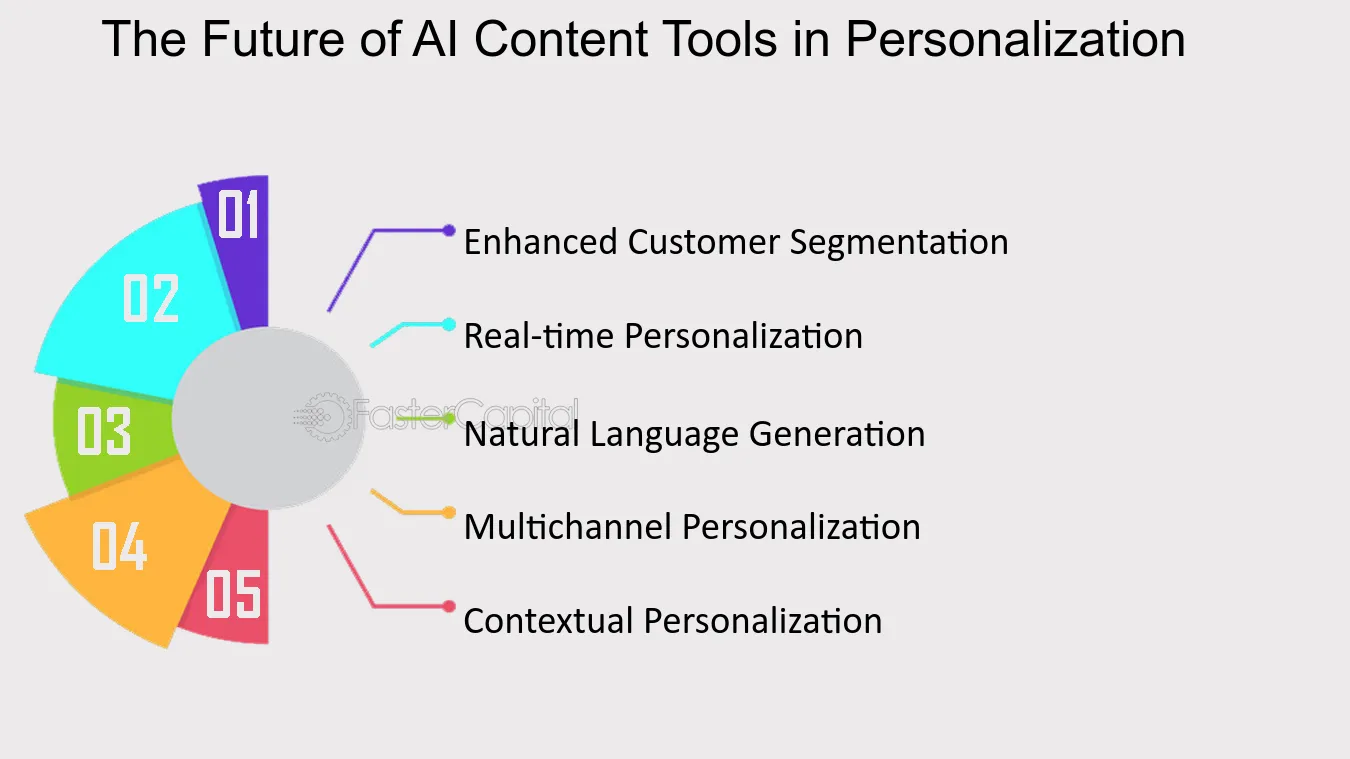 The Future of AI Content Tools in Personalization

01
02
03
04
05

Enhanced Customer Segmentation
Real-time Personalization
Natural Language Generation
Multichannel Personalization
Contextual Personalization

FasterCapital